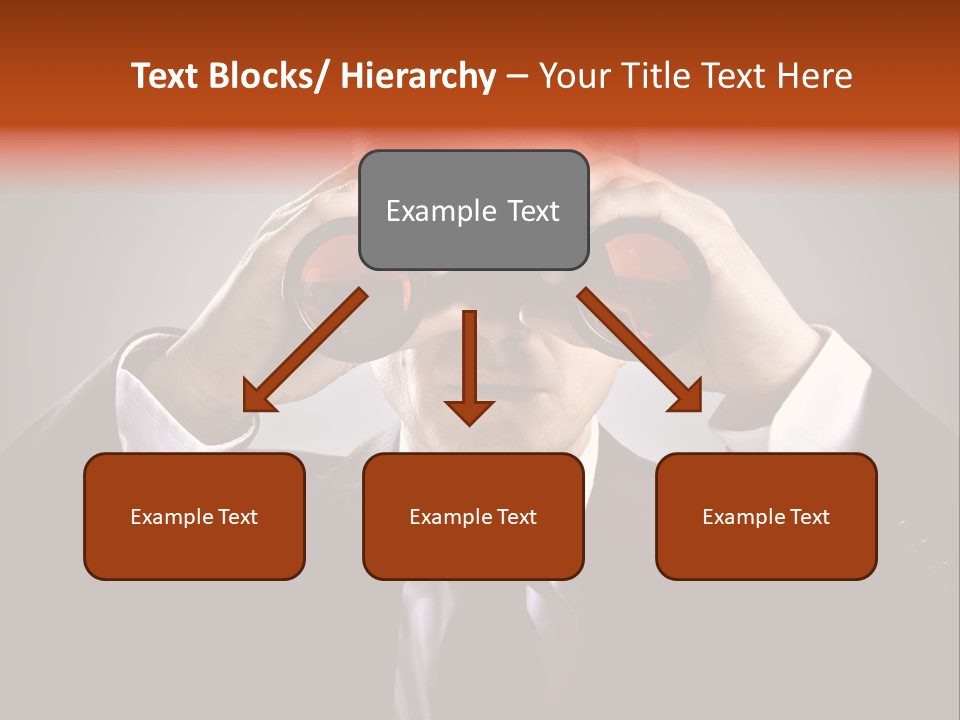 Text Blocks/ Hierarchy – Your Title Text Here

Example Text

Example Text

Example Text

Example Text